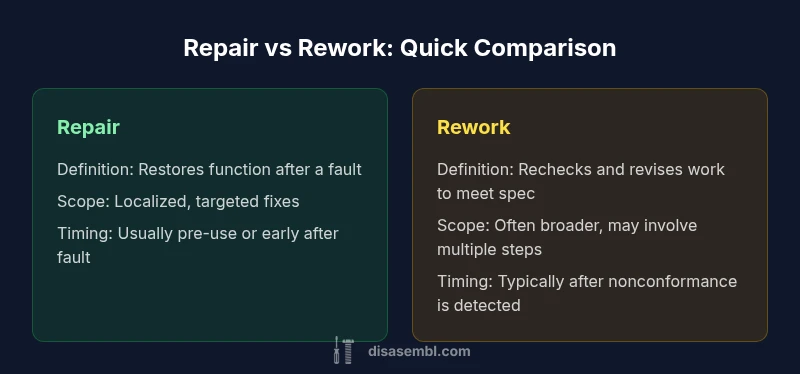 Repair vs Rework: Quick Comparison

Repair

Definition: Restores function after a fault

Scope: Localized, targeted fixes

Timing: Usually pre-use or early after fault

Rework

Definition: Rechecks and revises work to meet spec

Scope: Often broader, may involve multiple steps

Timing: Typically after nonconformance is detected

disasembl.com